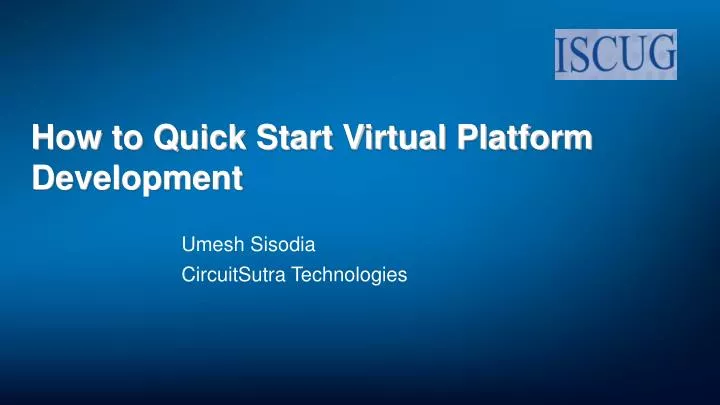 ISCUG

How to Quick Start Virtual Platform Development

Umesh Sisodia
CircuitSutra Technologies